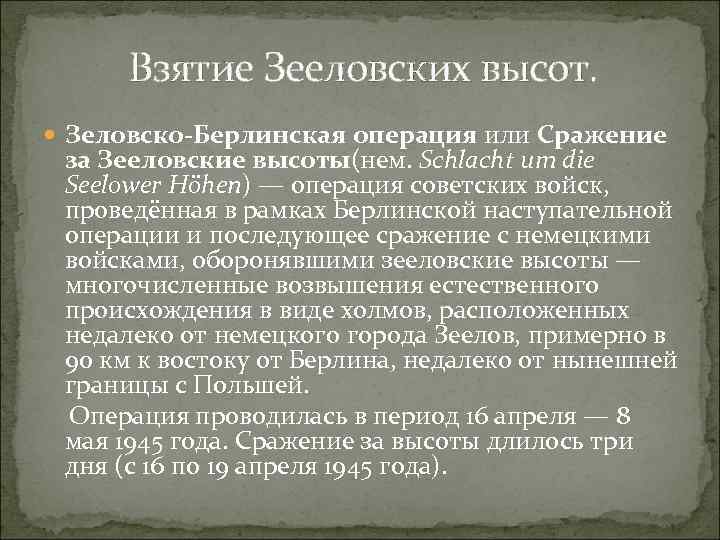 Взятие Зееловских высот.

Зеловско-Берлинская операция или Сражение за Зееловские высоты(нем. Schlacht um die Seelower Höhen) — операция советских войск, проведённая в рамках Берлинской наступательной операции и последующее сражение с немецкими войсками, оборонявшими зееловские высоты — многочисленные возвышения естественного происхождения в виде холмов, расположенных недалеко от немецкого города Зеелов, примерно в 90 км к востоку от Берлина, недалеко от нынешней границы с Польшей.

Операция проводилась в период 16 апреля — 8 мая 1945 года. Сражение за высоты длилось три дня (с 16 по 19 апреля 1945 года).